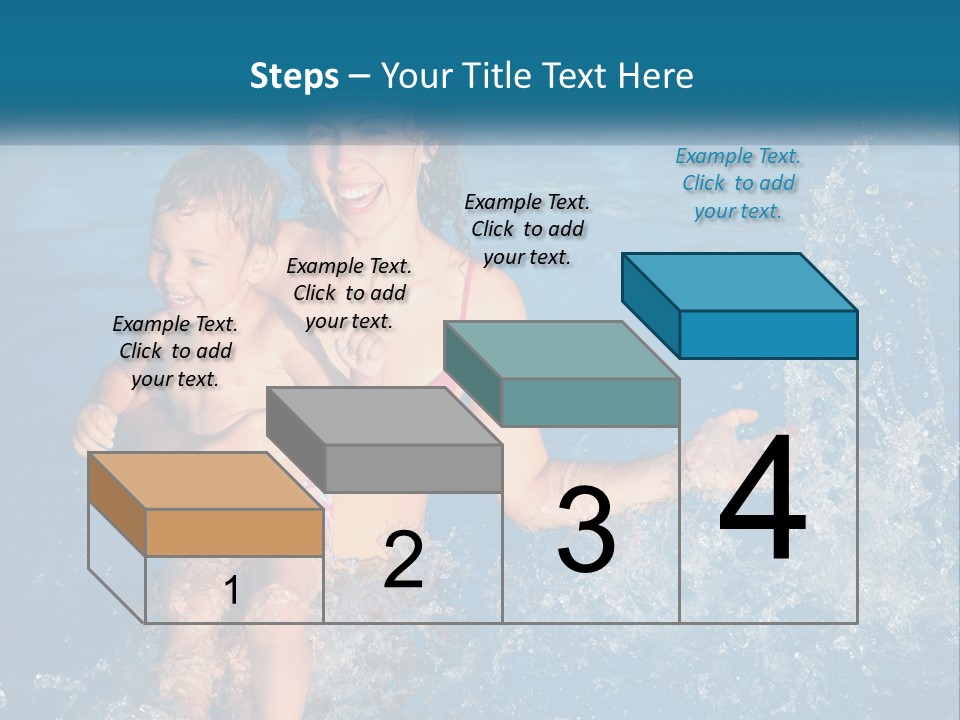 Steps – Your Title Text Here

Example Text. Click to add your text.

Example Text. Click to add your text.

Example Text. Click to add your text.

Example Text. Click to add your text.

1

2

3

4